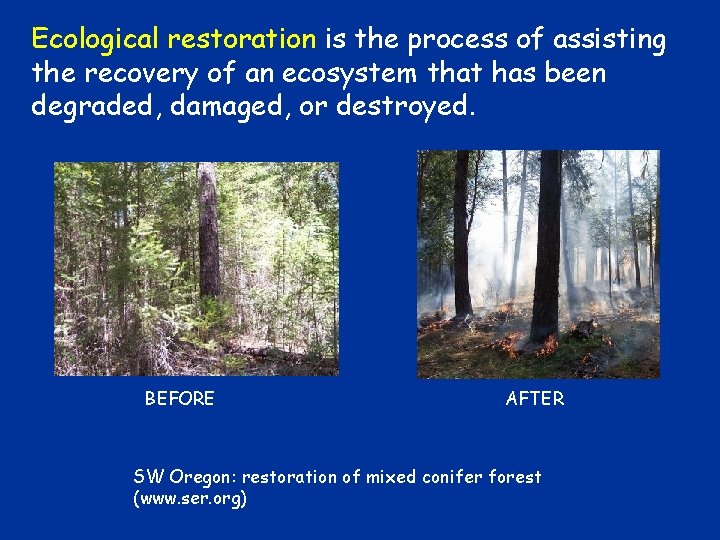 Ecological restoration is the process of assisting the recovery of an ecosystem that has been degraded, damaged, or destroyed.

BEFORE

AFTER

SW Oregon: restoration of mixed conifer forest
(www.ser.org)